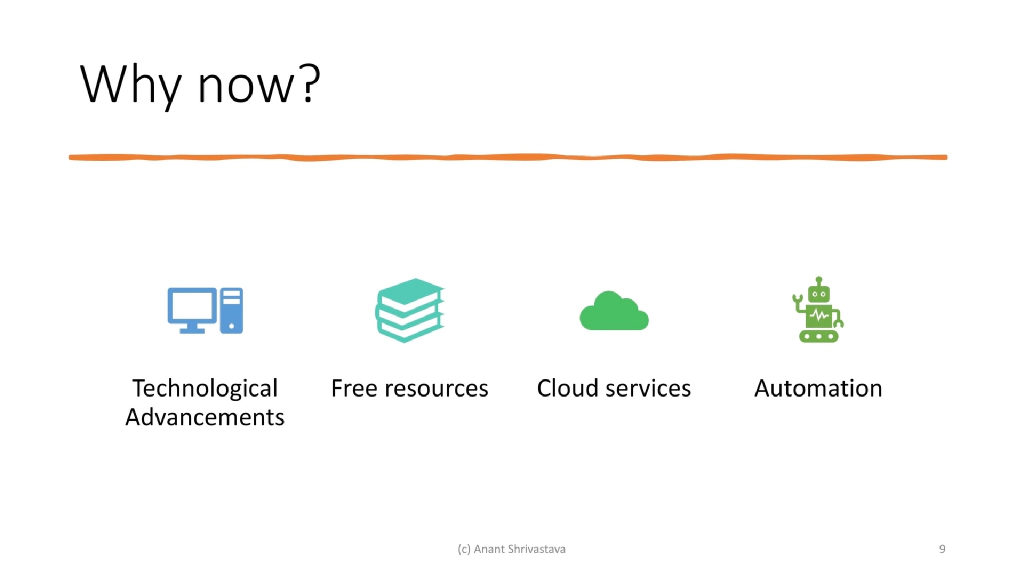 Why now?

Technological Advancements

Free resources

Cloud services

Automation

(c) Anant Shrivastava

9